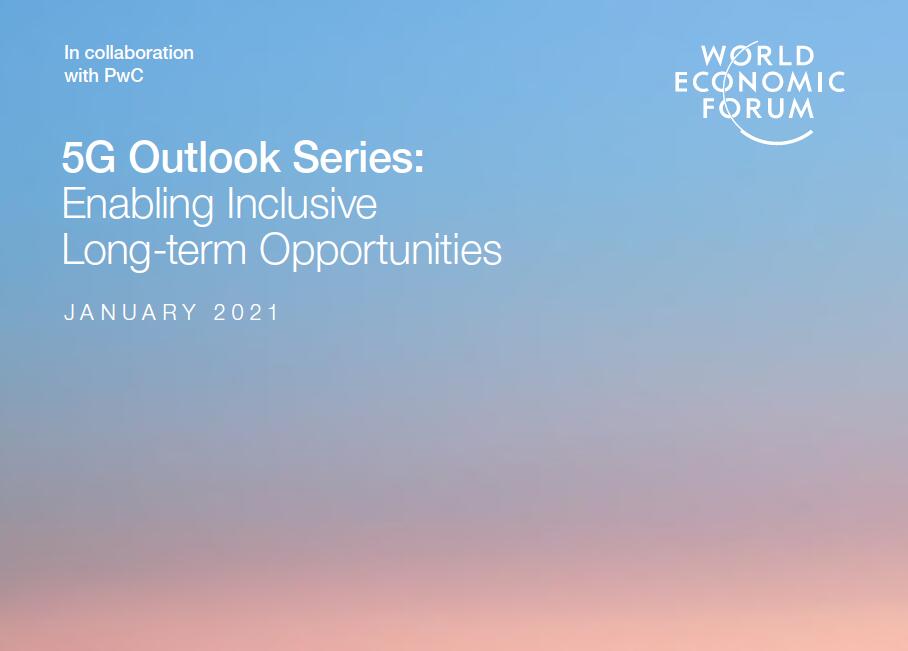 In collaboration with PwC

WORLD ECONOMIC FORUM

5G Outlook Series:
Enabling Inclusive Long-term Opportunities

JANUARY 2021